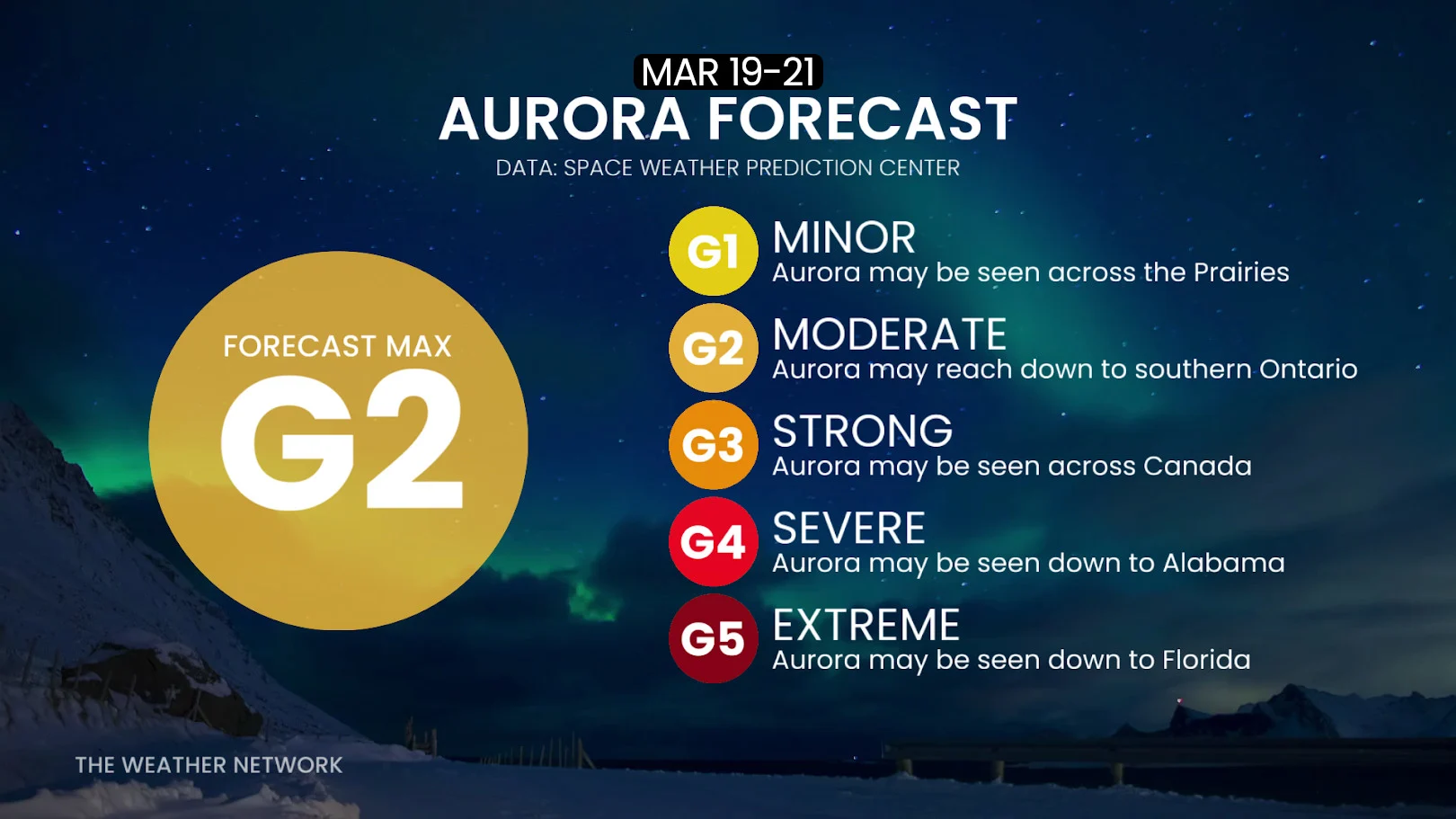 MAR 19-21
AURORA FORECAST
DATA: SPACE WEATHER PREDICTION CENTER

FORECAST MAX
G2

G1 MINOR
Aurora may be seen across the Prairies

G2 MODERATE
Aurora may reach down to southern Ontario

G3 STRONG
Aurora may be seen across Canada

G4 SEVERE
Aurora may be seen down to Alabama

G5 EXTREME
Aurora may be seen down to Florida

THE WEATHER NETWORK